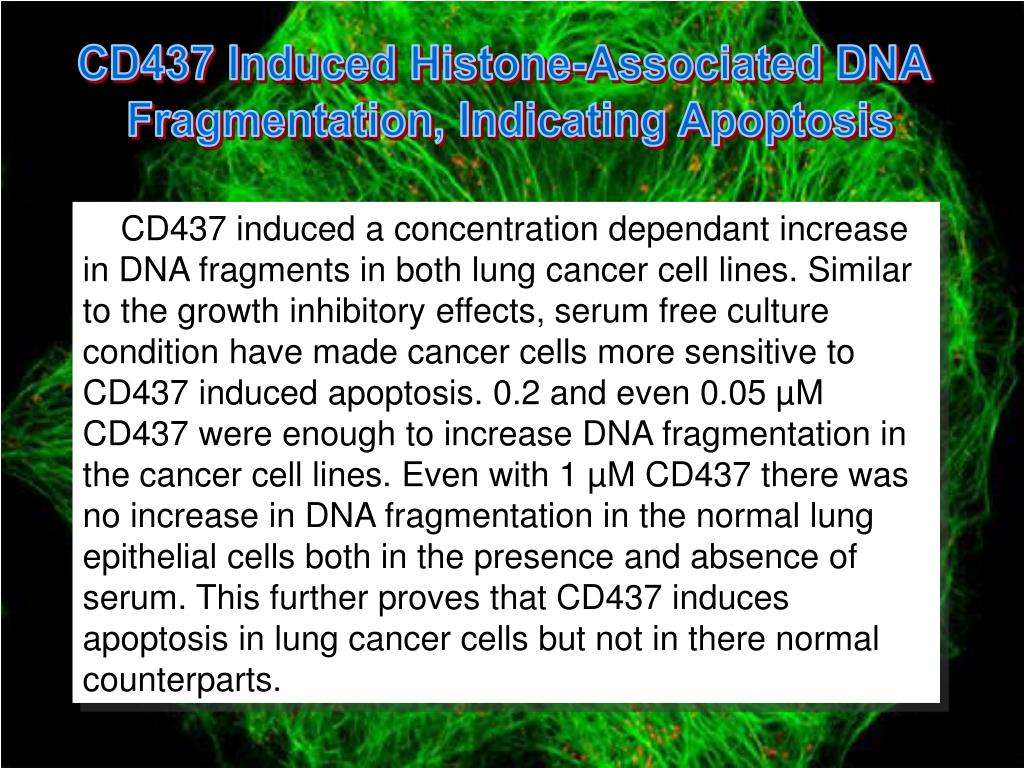 CD437 Induced Histone-Associated DNA Fragmentation, Indicating Apoptosis

CD437 induced a concentration dependant increase in DNA fragments in both lung cancer cell lines. Similar to the growth inhibitory effects, serum free culture condition have made cancer cells more sensitive to CD437 induced apoptosis. 0.2 and even 0.05 µM CD437 were enough to increase DNA fragmentation in the cancer cell lines. Even with 1 µM CD437 there was no increase in DNA fragmentation in the normal lung epithelial cells both in the presence and absence of serum. This further proves that CD437 induces apoptosis in lung cancer cells but not in there normal counterparts.